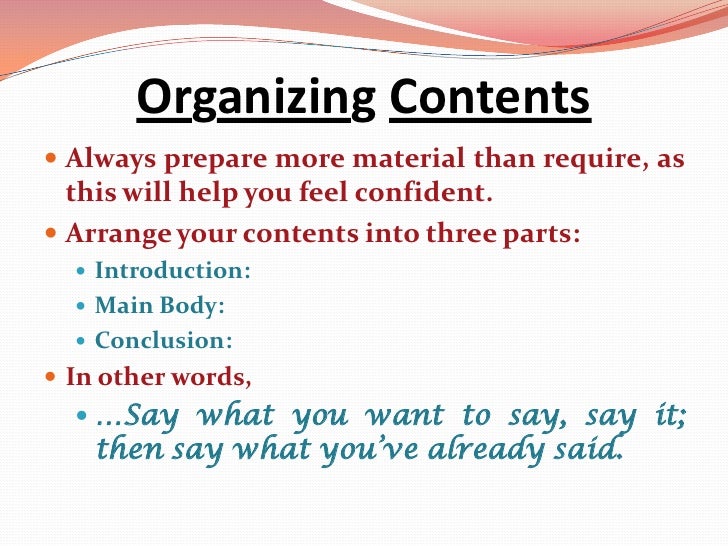 Organizing Contents

Always prepare more material than require, as this will help you feel confident.

Arrange your contents into three parts:

Introduction:

Main Body:

Conclusion:

In other words,

…Say what you want to say, say it; then say what you've already said.